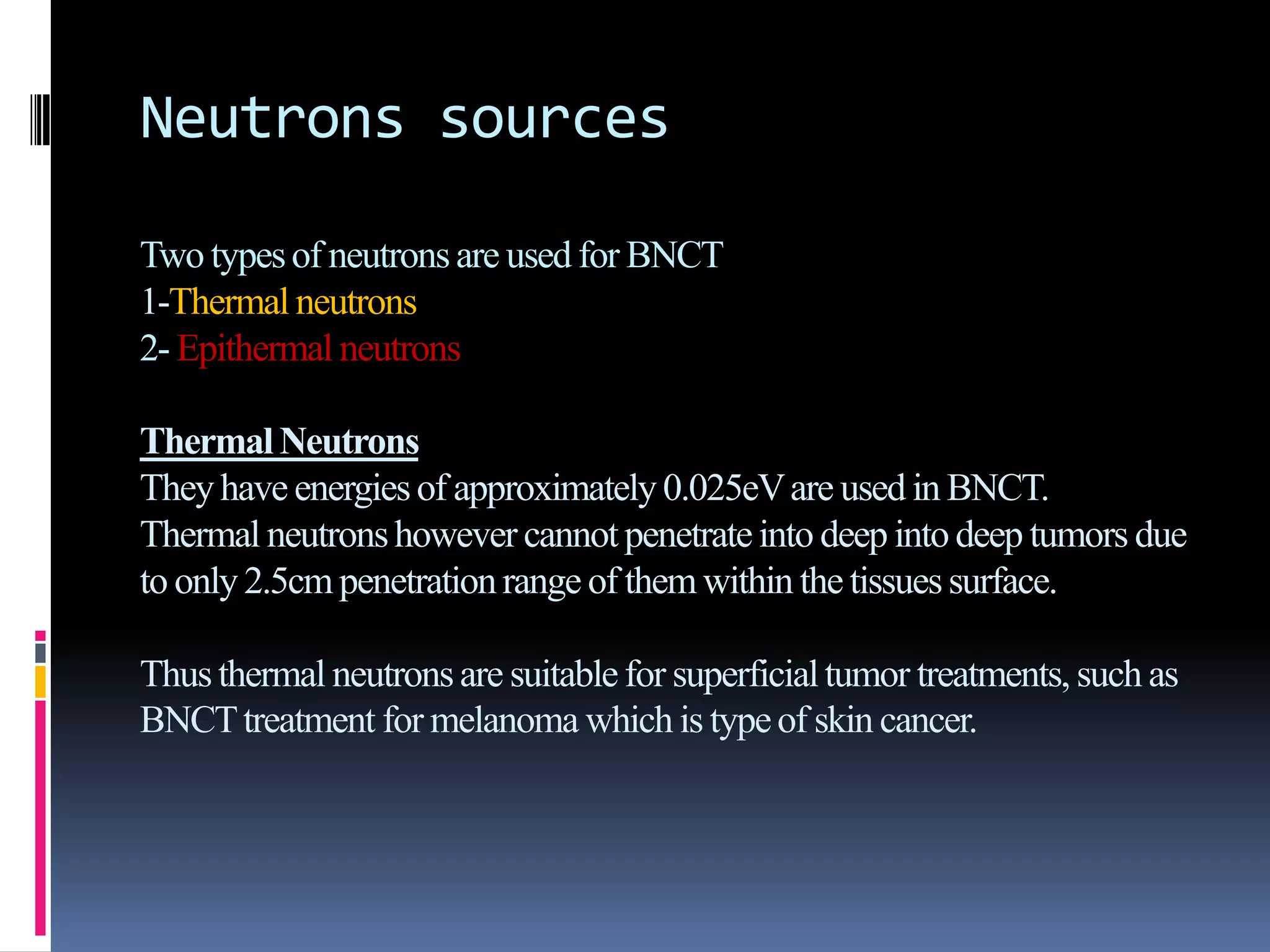 Neutrons sources

Two types of neutrons are used for BNCT
1-Thermal neutrons
2- Epithermal neutrons

Thermal Neutrons
They have energies of approximately 0.025eV are used in BNCT. Thermal neutrons however cannot penetrate into deep into deep tumors due to only 2.5cm penetration range of them within the tissues surface.

Thus thermal neutrons are suitable for superficial tumor treatments, such as BNCT treatment for melanoma which is type of skin cancer.